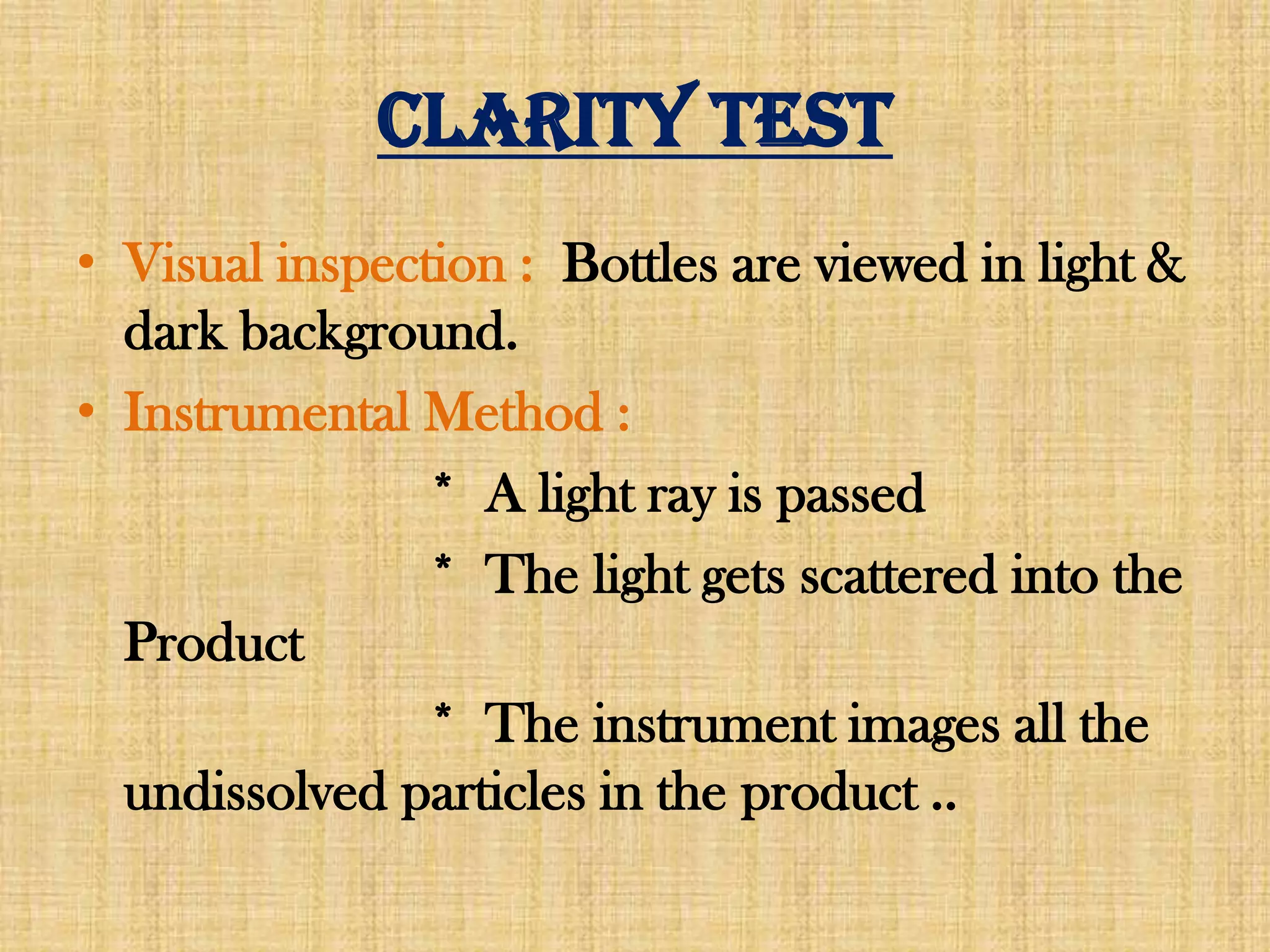 CLARITY TEST

• Visual inspection : Bottles are viewed in light & dark background.

• Instrumental Method :

* A light ray is passed

* The light gets scattered into the Product

* The instrument images all the undissolved particles in the product ..